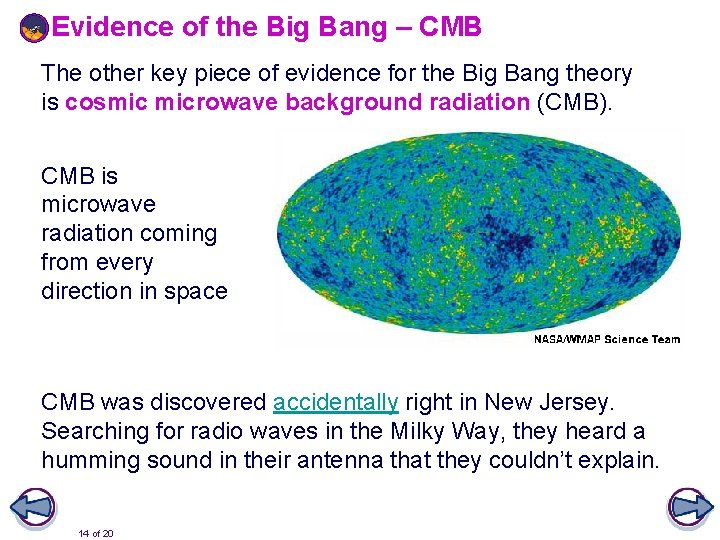 Evidence of the Big Bang – CMB

The other key piece of evidence for the Big Bang theory is cosmic microwave background radiation (CMB).

CMB is microwave radiation coming from every direction in space

NASA/WMAP Science Team

CMB was discovered accidentally right in New Jersey. Searching for radio waves in the Milky Way, they heard a humming sound in their antenna that they couldn't explain.

14 of 20